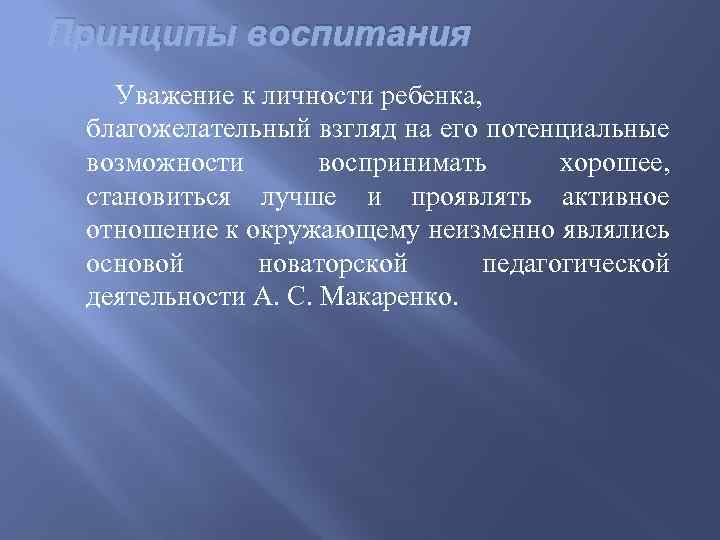 Принципы воспитания

Уважение к личности ребенка, благожелательный взгляд на его потенциальные возможности воспринимать хорошее, становиться лучше и проявлять активное отношение к окружающему неизменно являлись основой новаторской педагогической деятельности А. С. Макаренко.